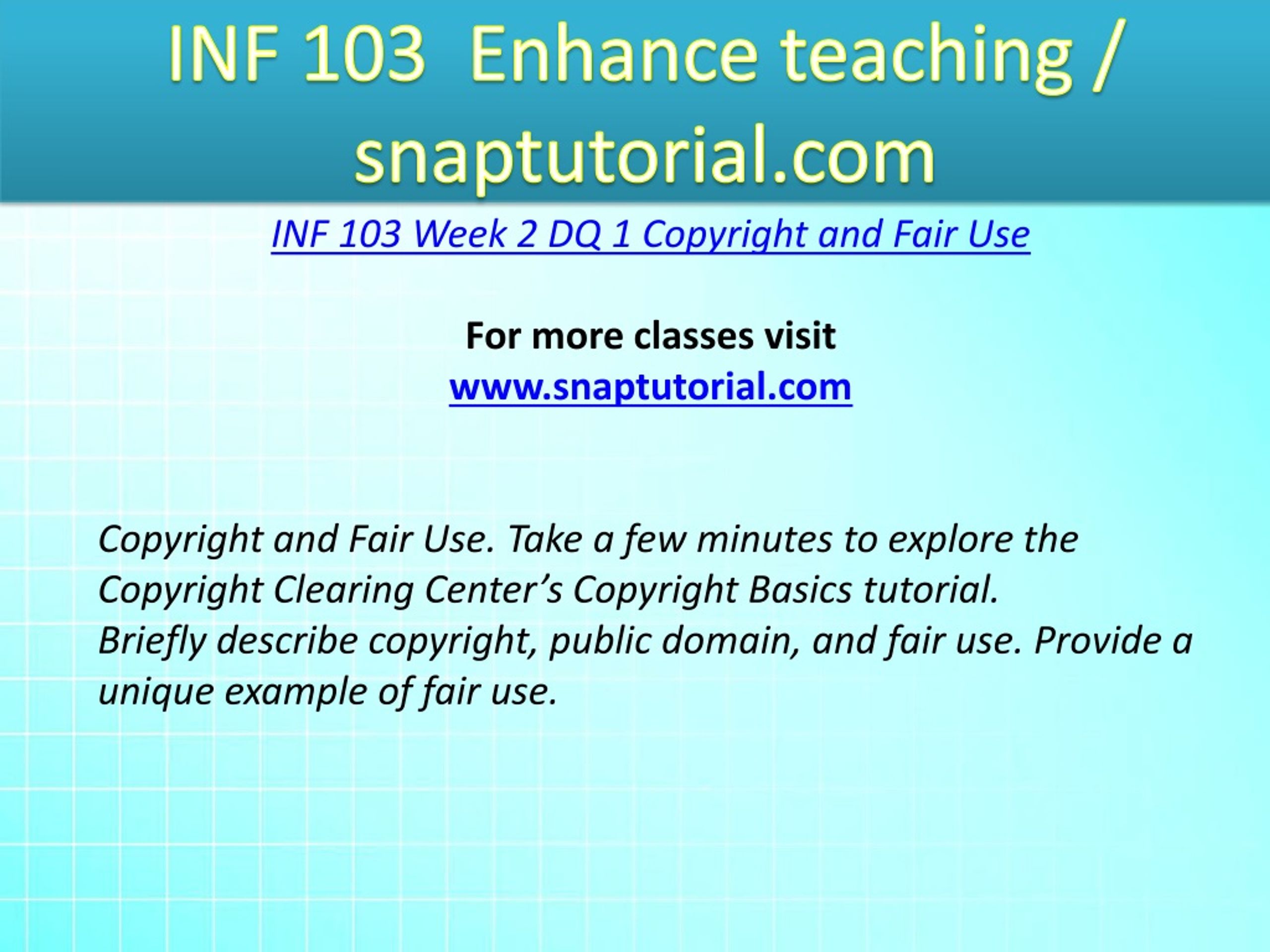 INF 103 Enhance teaching / snaptutorial.com

INF 103 Week 2 DQ 1 Copyright and Fair Use

For more classes visit
www.snaptutorial.com

Copyright and Fair Use. Take a few minutes to explore the Copyright Clearing Center’s Copyright Basics tutorial.
Briefly describe copyright, public domain, and fair use. Provide a unique example of fair use.